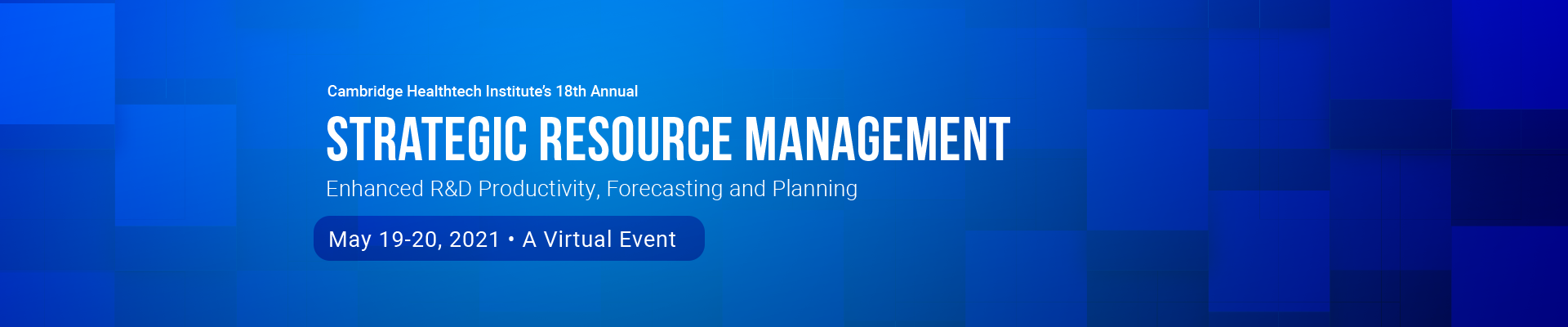 Cambridge Healthtech Institute's 18th Annual

STRATEGIC RESOURCE MANAGEMENT

Enhanced R&D Productivity, Forecasting and Planning

May 19-20, 2021 • A Virtual Event